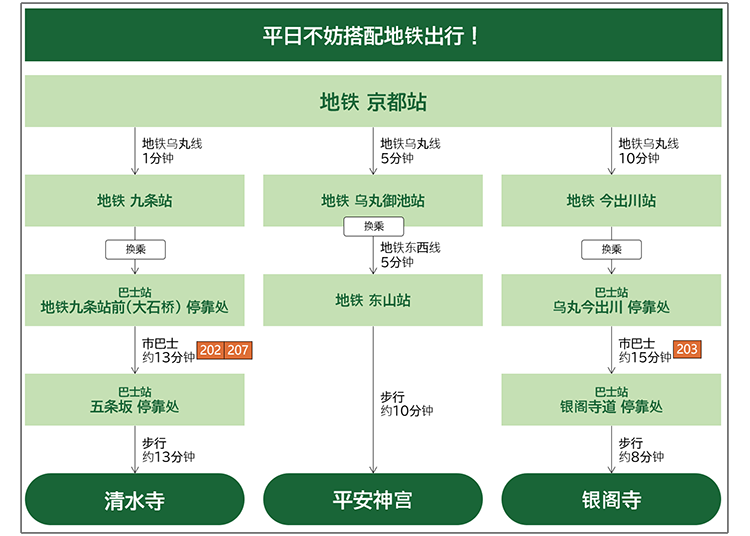 平日不妨搭配地铁出行！

地铁 京都站

地铁乌丸线
1分钟

地铁 九条站

换乘

巴士站
地铁九条站前（大石桥）停靠处

市巴士
约13分钟 202 207

巴士站
五条坂 停靠处

步行
约13分钟

清水寺

地铁乌丸线
5分钟

地铁 乌丸御池站

换乘

地铁东西线
5分钟

地铁 东山站

步行
约10分钟

平安神宫

地铁乌丸线
10分钟

地铁 今出川站

换乘

巴士站
乌丸今出川 停靠处

市巴士
约15分钟 203

巴士站
银阁寺道 停靠处

步行
约8分钟

银阁寺